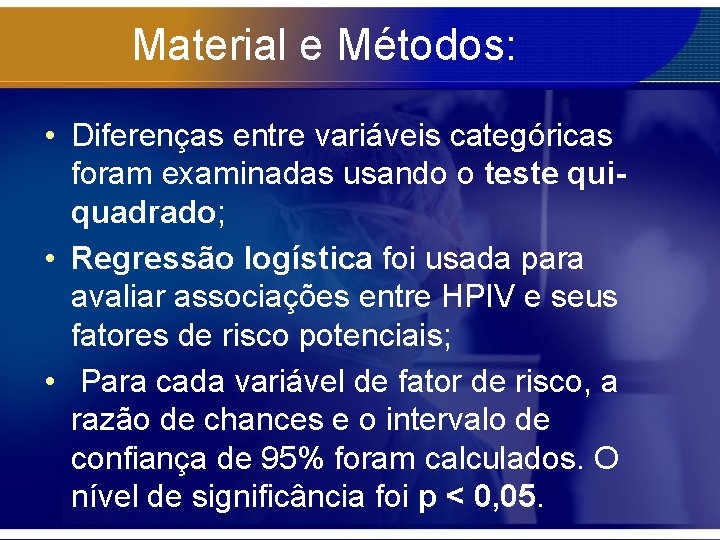 Material e Métodos:

• Diferenças entre variáveis categóricas foram examinadas usando o teste qui-quadrado;

• Regressão logística foi usada para avaliar associações entre HPIV e seus fatores de risco potenciais;

• Para cada variável de fator de risco, a razão de chances e o intervalo de confiança de 95% foram calculados. O nível de significância foi p < 0,05.